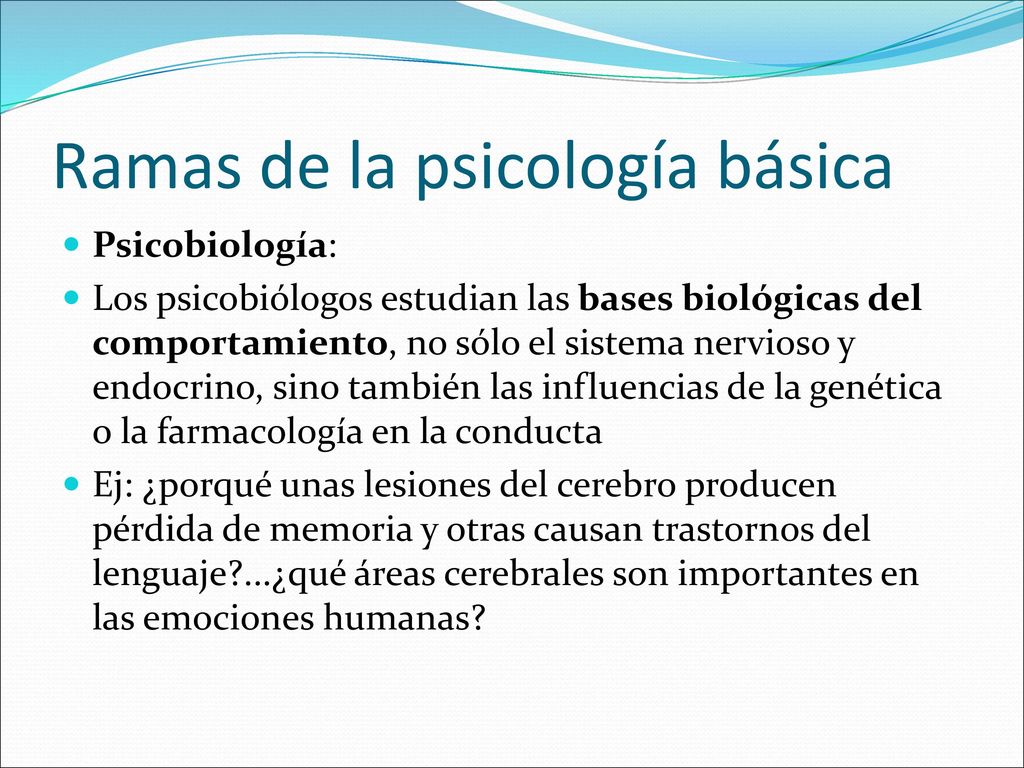 Ramas de la psicología básica

Psicobiología:

Los psicobiólogos estudian las bases biológicas del comportamiento, no sólo el sistema nervioso y endocrino, sino también las influencias de la genética o la farmacología en la conducta

Ej: ¿porqué unas lesiones del cerebro producen pérdida de memoria y otras causan trastornos del lenguaje?...¿qué áreas cerebrales son importantes en las emociones humanas?